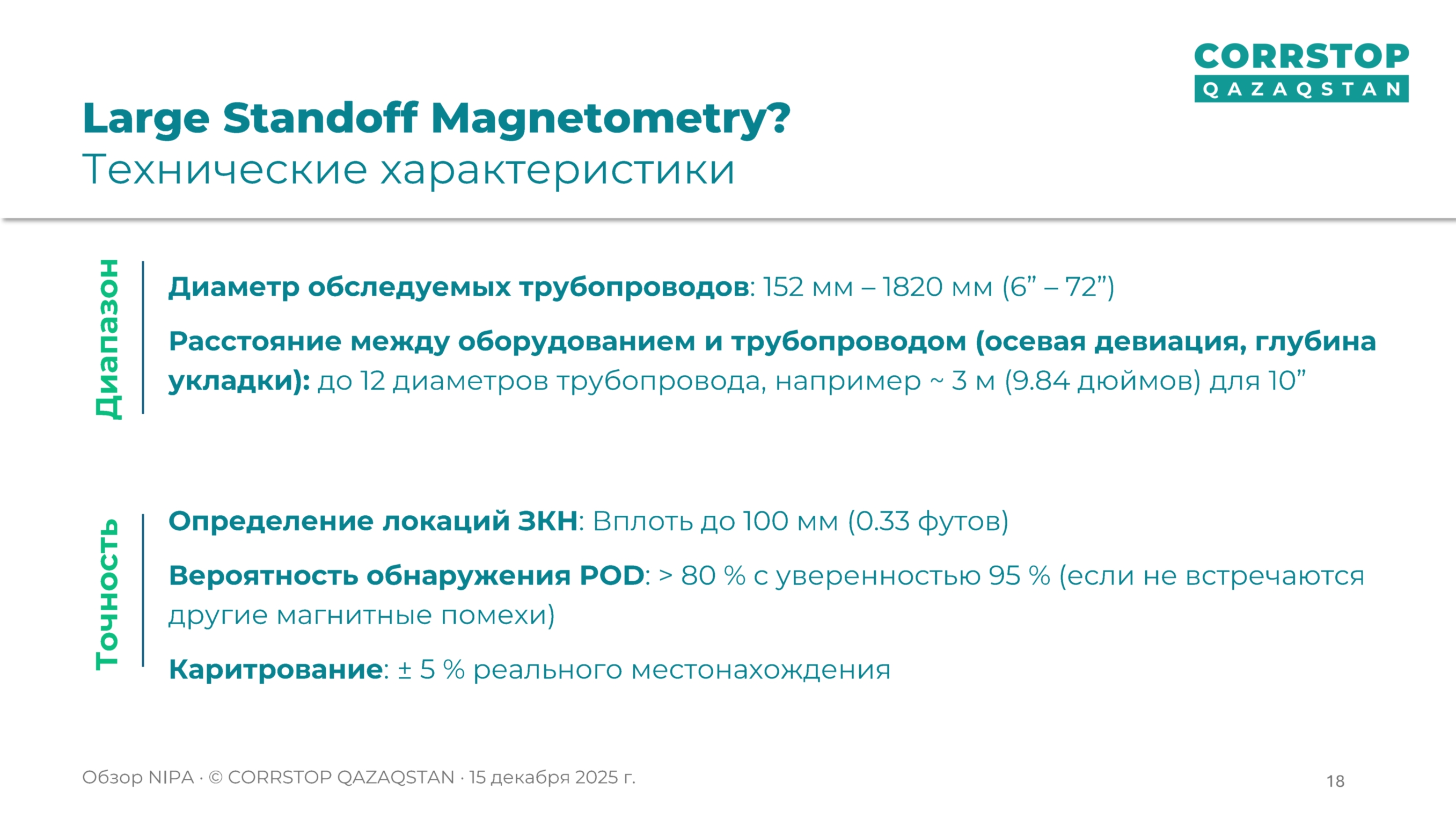 CORRSTOP
QAZAQSTAN

Large Standoff Magnetometry?
Технические характеристики

Диапазон

Диаметр обследуемых трубопроводов: 152 мм – 1820 мм (6” – 72”)

Расстояние между оборудованием и трубопроводом (осевая девиация, глубина укладки): до 12 диаметров трубопровода, например ~ 3 м (9.84 дюймов) для 10”

Точность

Определение локаций ЗКН: Вплоть до 100 мм (0.33 футов)

Вероятность обнаружения POD: > 80 % с уверенностью 95 % (если не встречаются другие магнитные помехи)

Каритрование: ± 5 % реального местонахождения

Обзор NIPA · © CORRSTOP QAZAQSTAN · 15 декабря 2025 г.

18